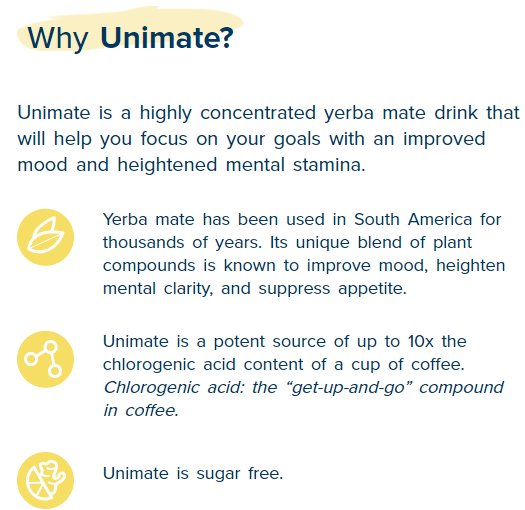 Why Unimate?

Unimate is a highly concentrated yerba mate drink that will help you focus on your goals with an improved mood and heightened mental stamina.

Yerba mate has been used in South America for thousands of years. Its unique blend of plant compounds is known to improve mood, heighten mental clarity, and suppress appetite.

Unimate is a potent source of up to 10x the chlorogenic acid content of a cup of coffee. Chlorogenic acid: the “get-up-and-go” compound in coffee.

Unimate is sugar free.